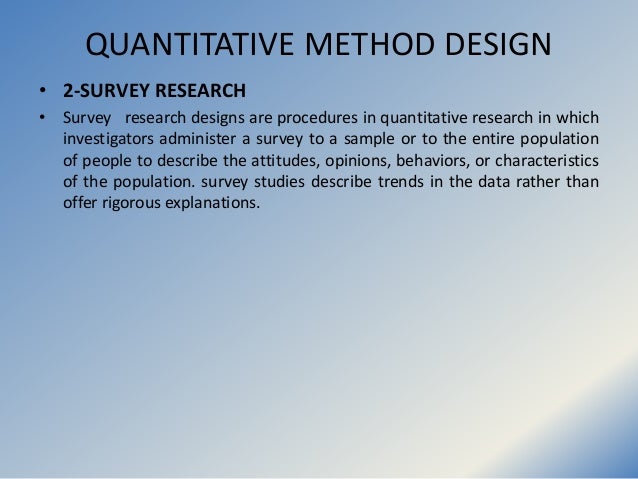 QUANTITATIVE METHOD DESIGN

• 2-SURVEY RESEARCH

• Survey research designs are procedures in quantitative research in which investigators administer a survey to a sample or to the entire population of people to describe the attitudes, opinions, behaviors, or characteristics of the population. survey studies describe trends in the data rather than offer rigorous explanations.